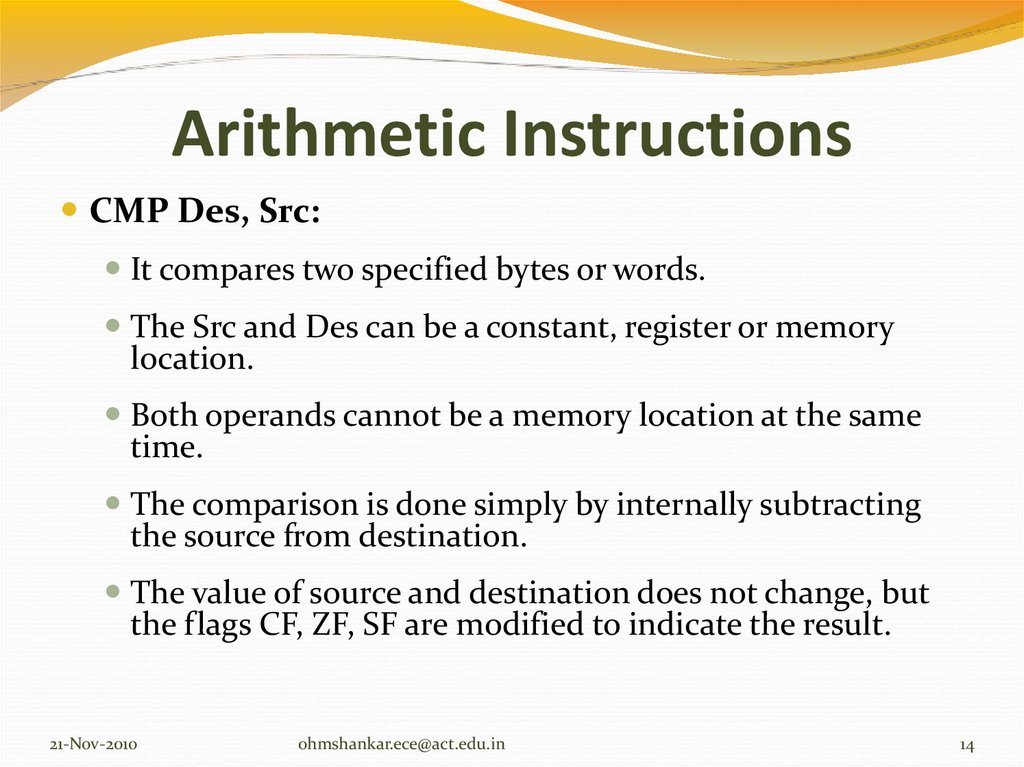 Arithmetic Instructions

CMP Des, Src:

It compares two specified bytes or words.

The Src and Des can be a constant, register or memory location.

Both operands cannot be a memory location at the same time.

The comparison is done simply by internally subtracting the source from destination.

The value of source and destination does not change, but the flags CF, ZF, SF are modified to indicate the result.

21-Nov-2010 ohmshankar.ece@act.edu.in 14